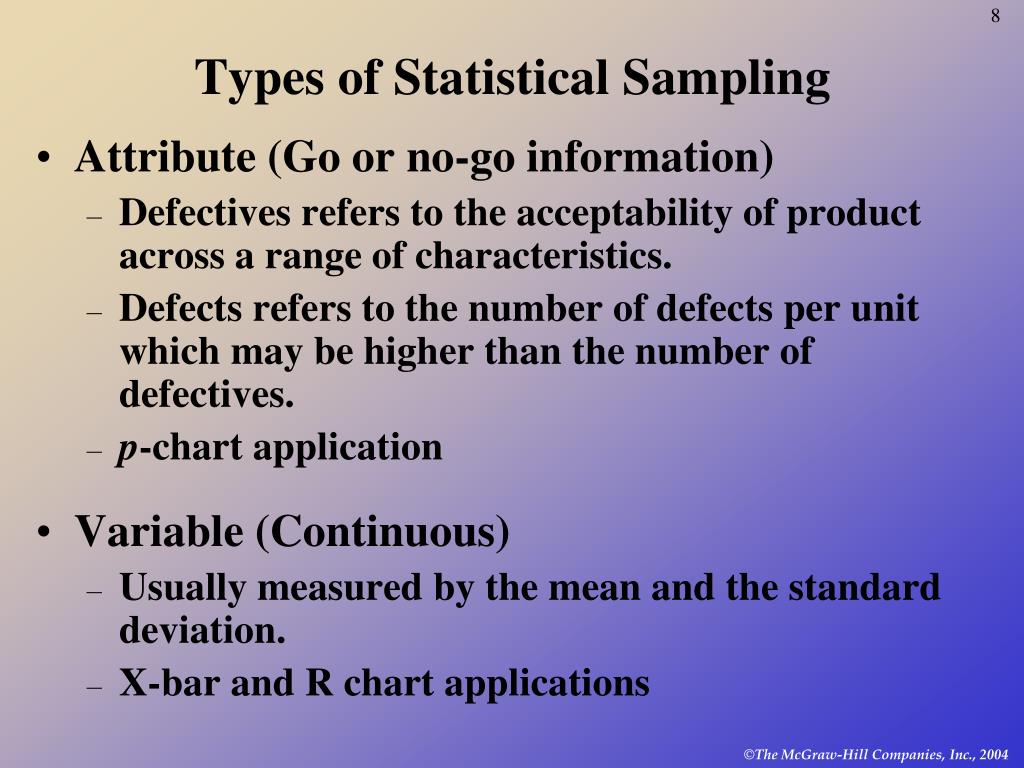 8

Types of Statistical Sampling

• Attribute (Go or no-go information)
 – Defectives refers to the acceptability of product across a range of characteristics.
 – Defects refers to the number of defects per unit which may be higher than the number of defectives.
 – p-chart application

• Variable (Continuous)
 – Usually measured by the mean and the standard deviation.
 – X-bar and R chart applications

©The McGraw-Hill Companies, Inc., 2004